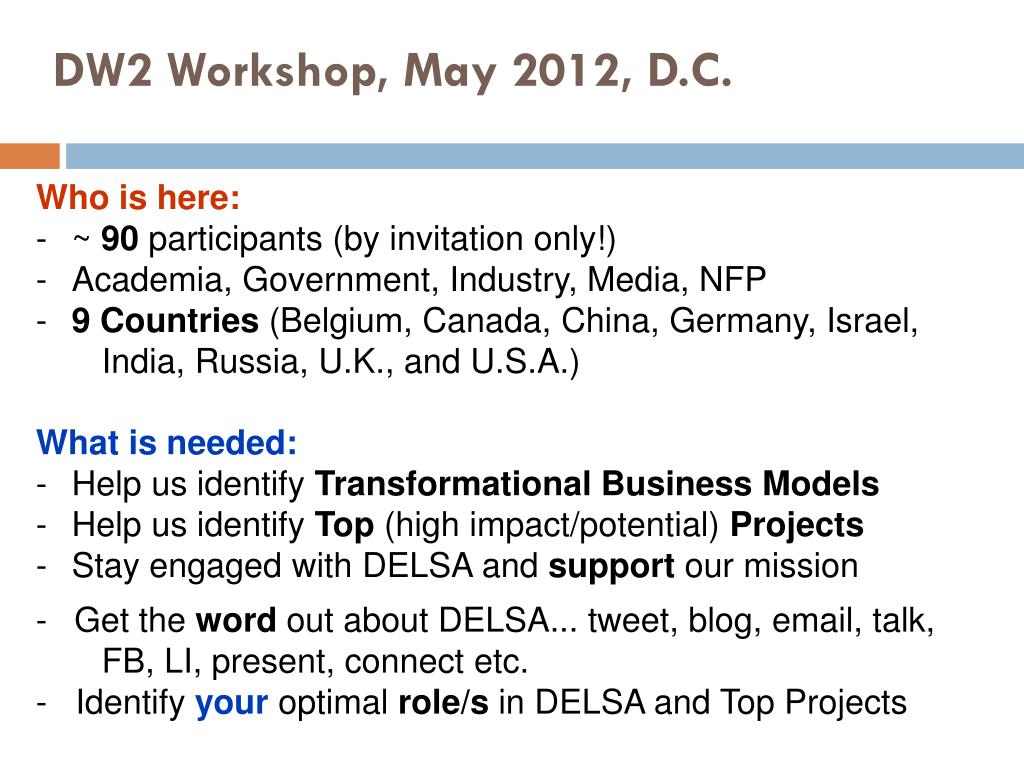 DW2 Workshop, May 2012, D.C.

Who is here:
- ~ 90 participants (by invitation only!)
- Academia, Government, Industry, Media, NFP
- 9 Countries (Belgium, Canada, China, Germany, Israel, India, Russia, U.K., and U.S.A.)

What is needed:
- Help us identify Transformational Business Models
- Help us identify Top (high impact/potential) Projects
- Stay engaged with DELSA and support our mission

- Get the word out about DELSA... tweet, blog, email, talk, FB, LI, present, connect etc.
- Identify your optimal role/s in DELSA and Top Projects